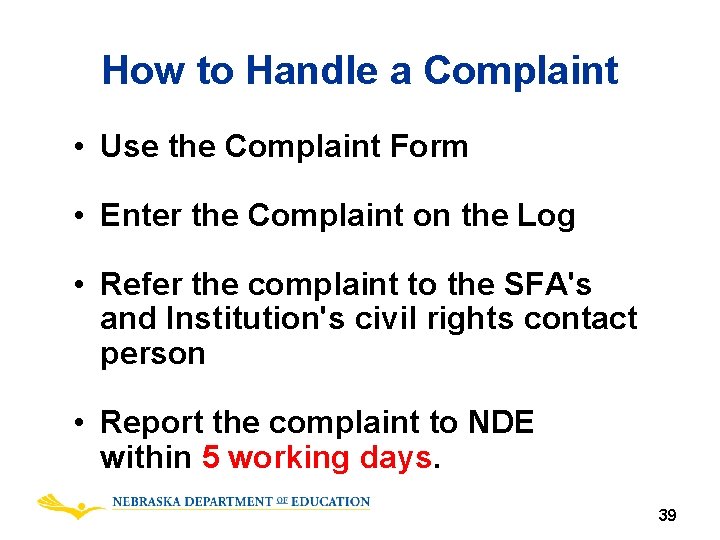 How to Handle a Complaint

• Use the Complaint Form

• Enter the Complaint on the Log

• Refer the complaint to the SFA's and Institution's civil rights contact person

• Report the complaint to NDE within 5 working days.

NEBRASKA DEPARTMENT OF EDUCATION

39